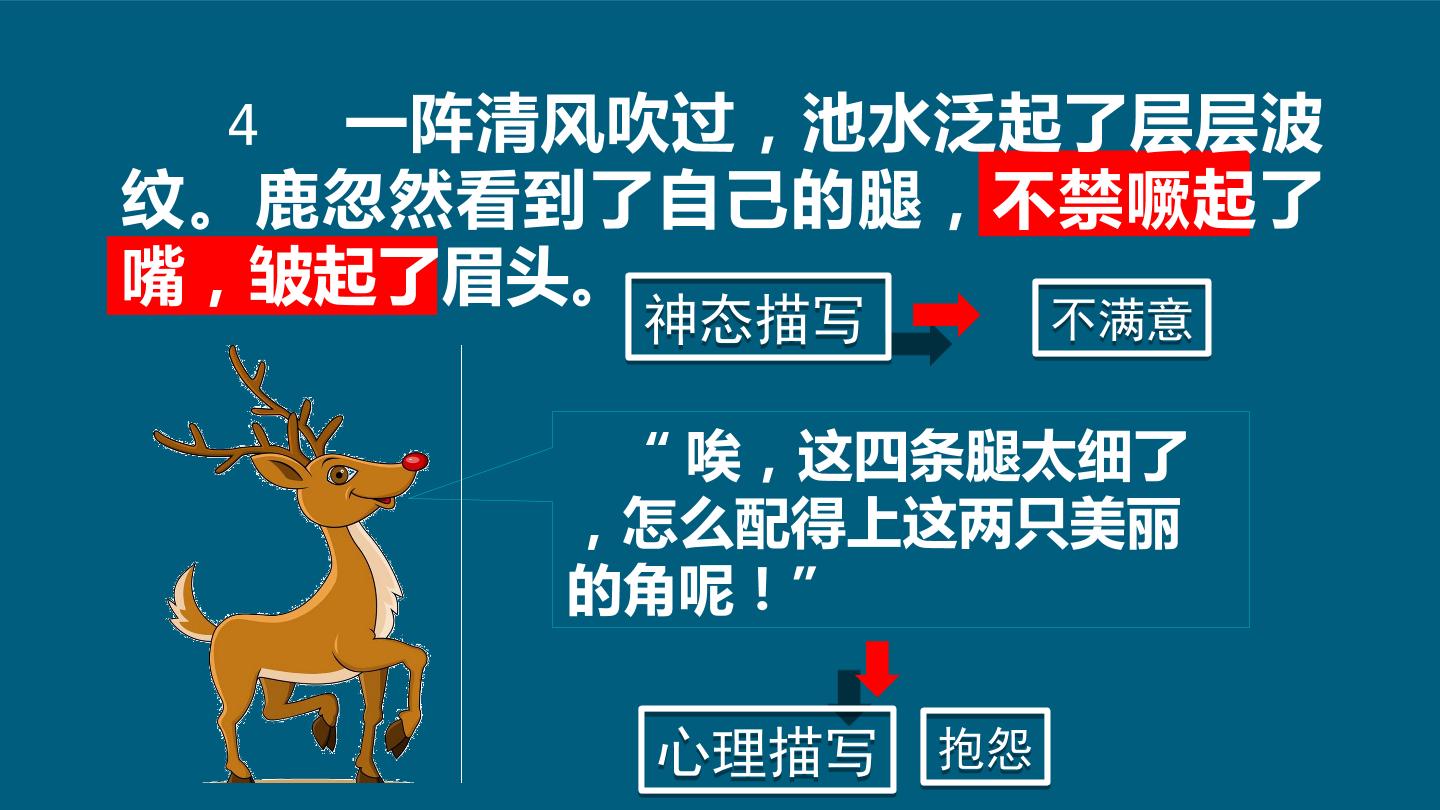 4　一阵清风吹过，池水泛起了层层波纹。鹿忽然看到了自己的腿，不禁噘起了嘴，皱起了眉头。

神态描写

不满意

“唉，这四条腿太细了，怎么配得上这两只美丽的角呢！”

心理描写

抱怨